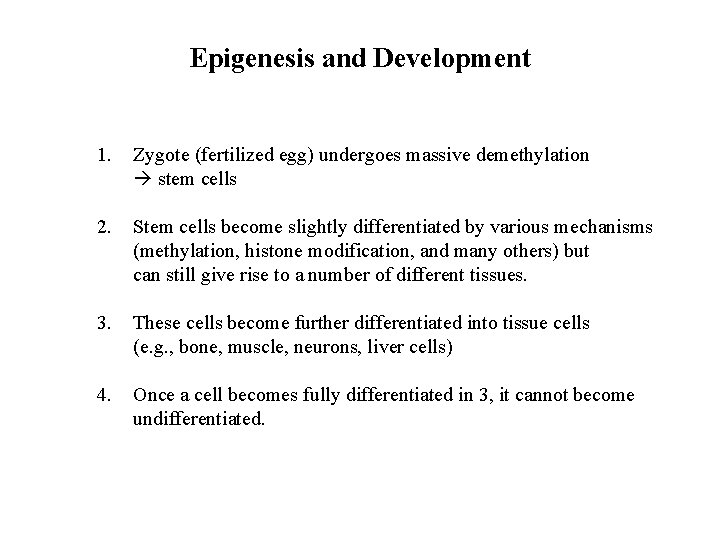 Epigenesis and Development

1. Zygote (fertilized egg) undergoes massive demethylation
→ stem cells

2. Stem cells become slightly differentiated by various mechanisms (methylation, histone modification, and many others) but can still give rise to a number of different tissues.

3. These cells become further differentiated into tissue cells (e.g., bone, muscle, neurons, liver cells)

4. Once a cell becomes fully differentiated in 3, it cannot become undifferentiated.